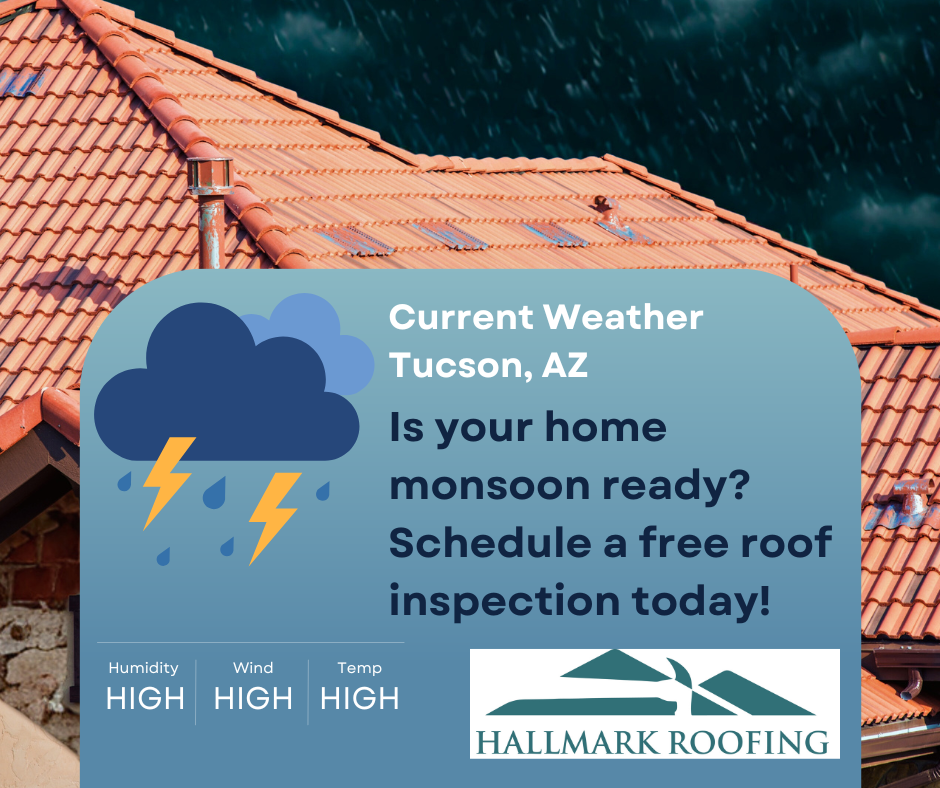 Current Weather
Tucson, AZ

Is your home monsoon ready? Schedule a free roof inspection today!

| Humidity | Wind | Temp |
|---|---|---|
| HIGH | HIGH | HIGH |

HALLMARK ROOFING